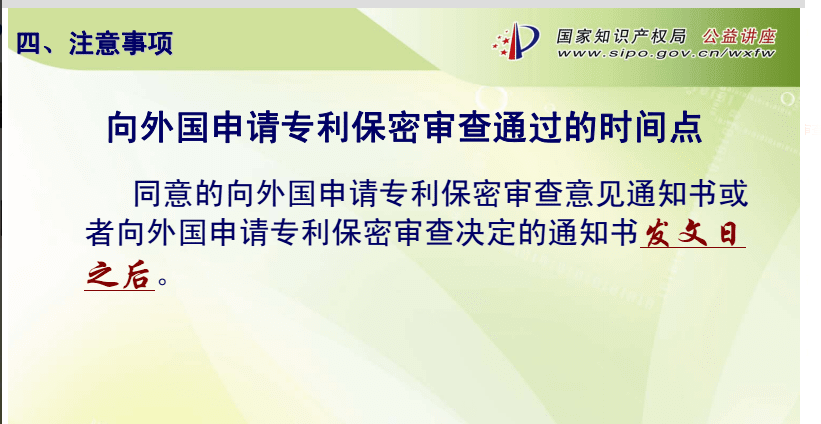 四、注意事项

国家知识产权局 公益讲座
www.sipo.gov.cn/wxfw

向外国申请专利保密审查通过的时间点

同意的向外国申请专利保密审查意见通知书或者向外国申请专利保密审查决定的通知书发文日之后。